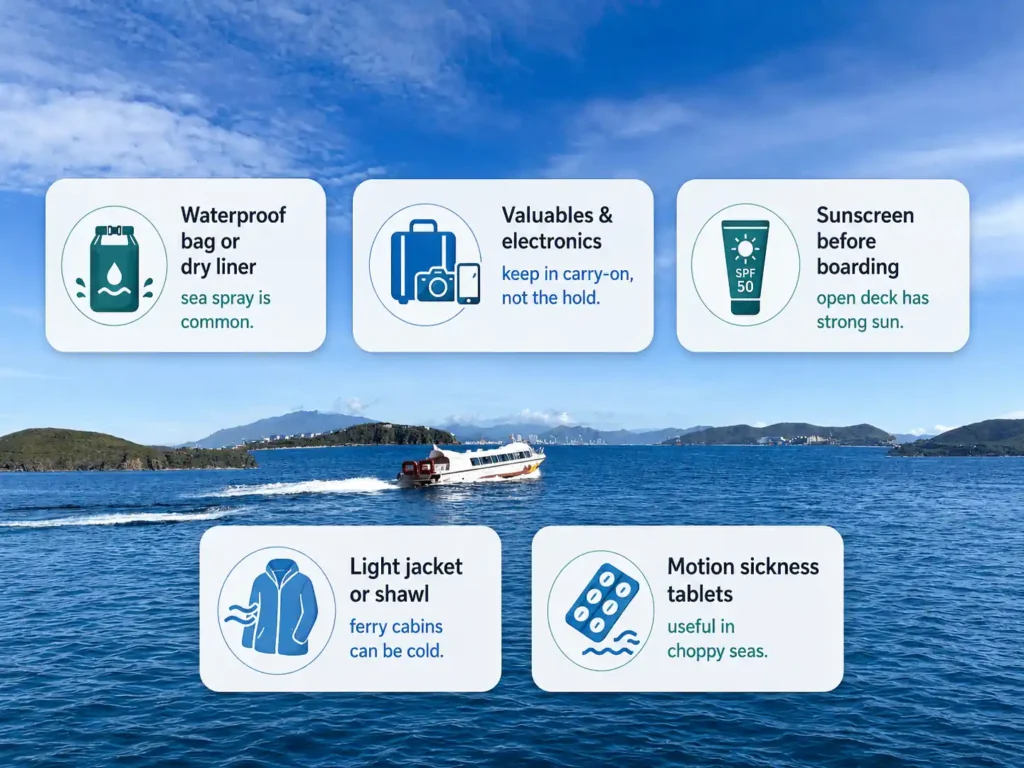 Waterproof bag or dry liner
sea spray is common.

Valuables & electronics
keep in carry-on, not the hold.

SPF 50

Sunscreen before boarding
open deck has strong sun.

Light jacket or shawl
ferry cabins can be cold.

Motion sickness tablets
useful in choppy seas.